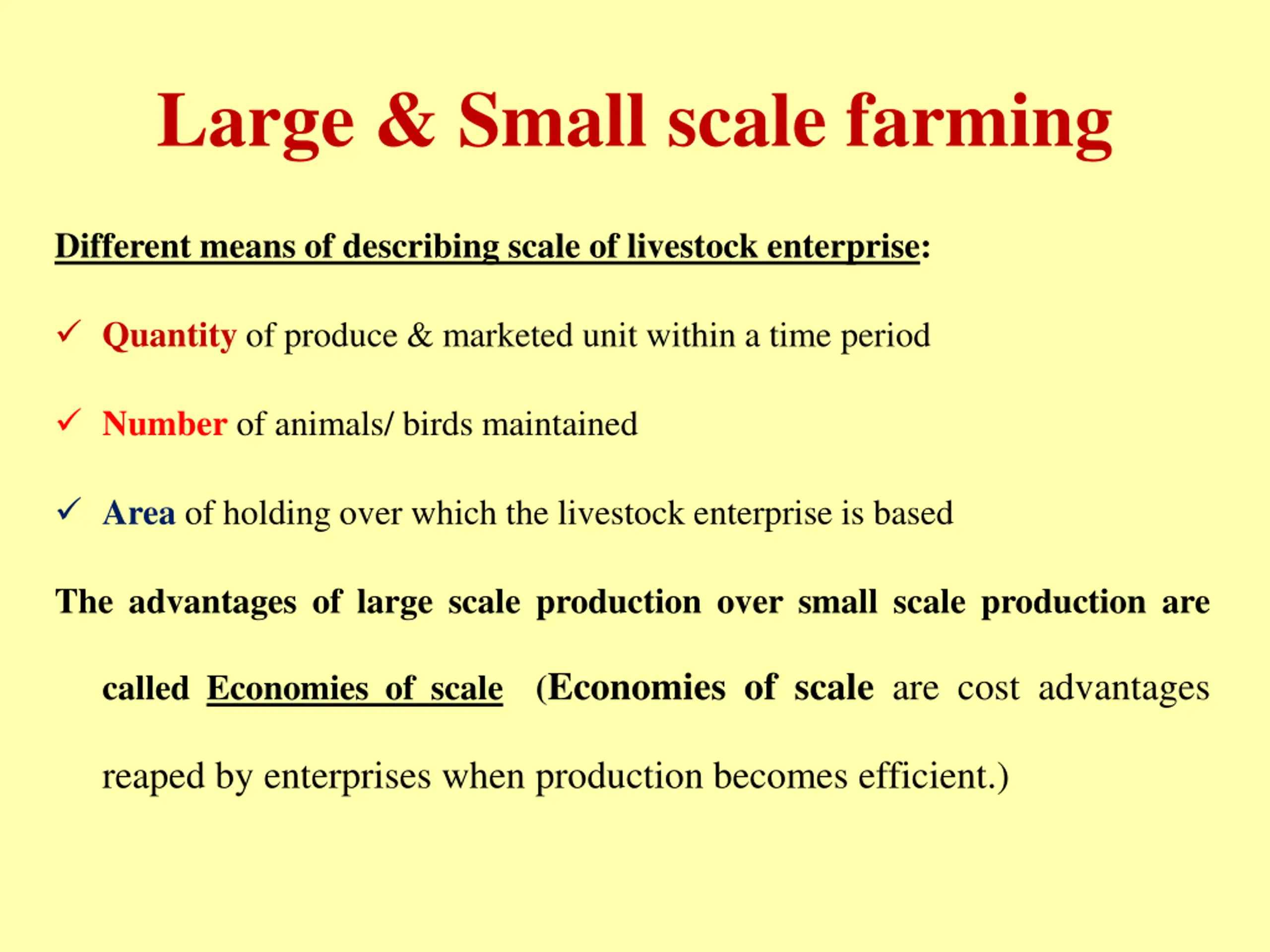 Large & Small scale farming

Different means of describing scale of livestock enterprise:

✓ Quantity of produce & marketed unit within a time period

✓ Number of animals/ birds maintained

✓ Area of holding over which the livestock enterprise is based

The advantages of large scale production over small scale production are called Economies of scale (Economies of scale are cost advantages reaped by enterprises when production becomes efficient.)